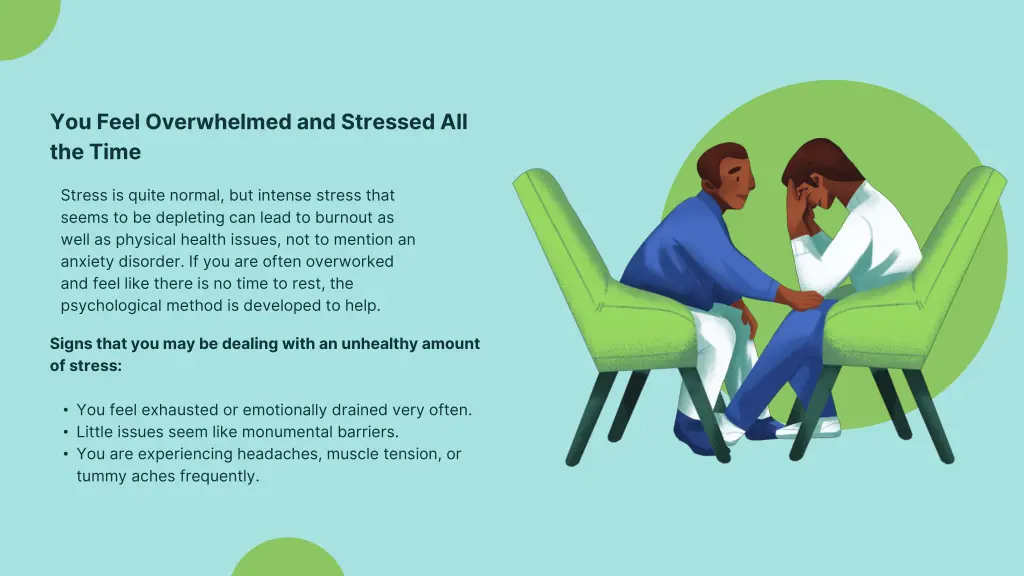 You Feel Overwhelmed and Stressed All the Time

Stress is quite normal, but intense stress that seems to be depleting can lead to burnout as well as physical health issues, not to mention an anxiety disorder. If you are often overworked and feel like there is no time to rest, the psychological method is developed to help.

Signs that you may be dealing with an unhealthy amount of stress:

• You feel exhausted or emotionally drained very often.
• Little issues seem like monumental barriers.
• You are experiencing headaches, muscle tension, or tummy aches frequently.